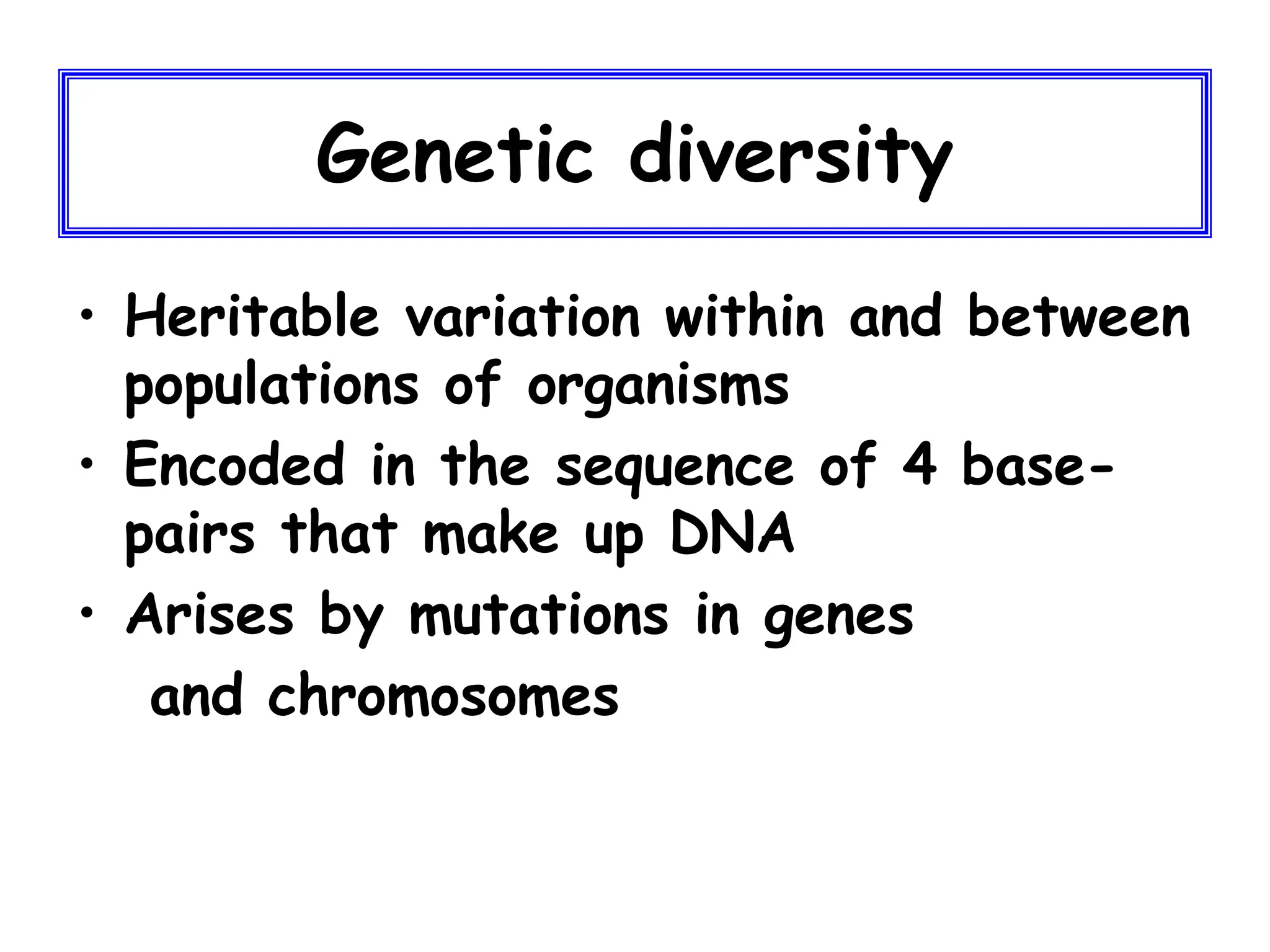 Genetic diversity

• Heritable variation within and between populations of organisms
• Encoded in the sequence of 4 base-pairs that make up DNA
• Arises by mutations in genes and chromosomes